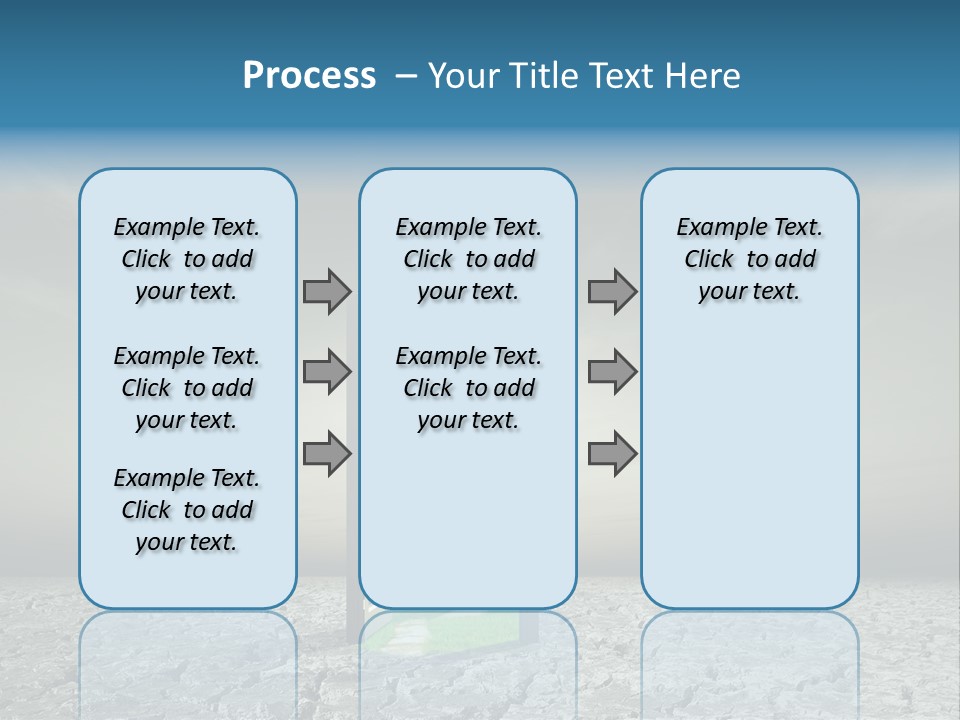 Process – Your Title Text Here

Example Text. Click to add your text.

Example Text. Click to add your text.

Example Text. Click to add your text.

Example Text. Click to add your text.

Example Text. Click to add your text.

Example Text. Click to add your text.